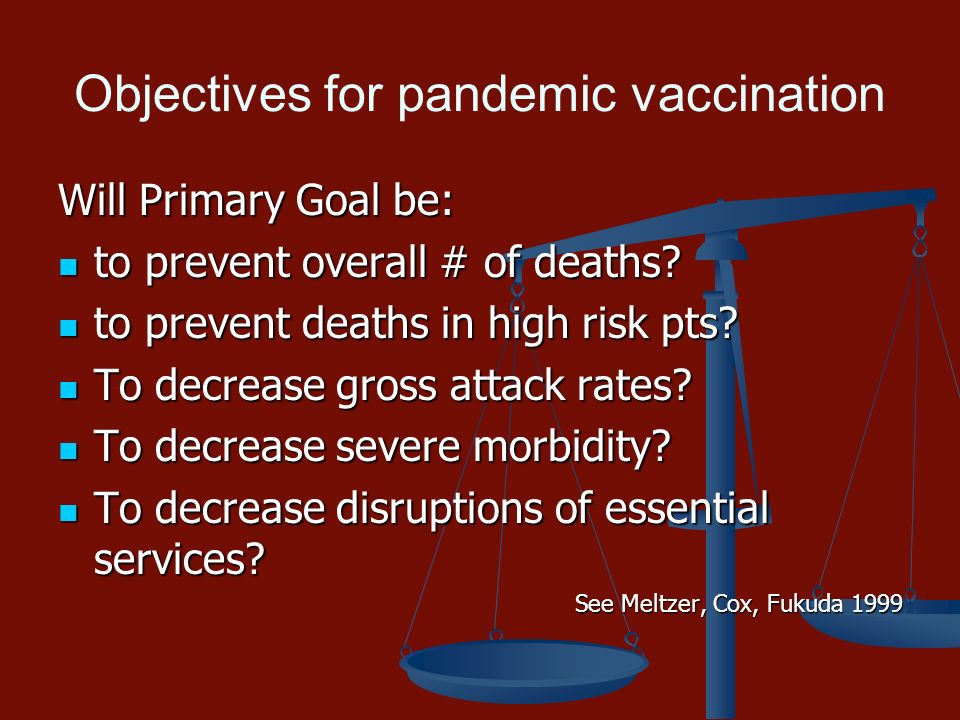 Objectives for pandemic vaccination

Will Primary Goal be:

- to prevent overall # of deaths?
- to prevent deaths in high risk pts?
- To decrease gross attack rates?
- To decrease severe morbidity?
- To decrease disruptions of essential services?

See Meltzer, Cox, Fukuda 1999